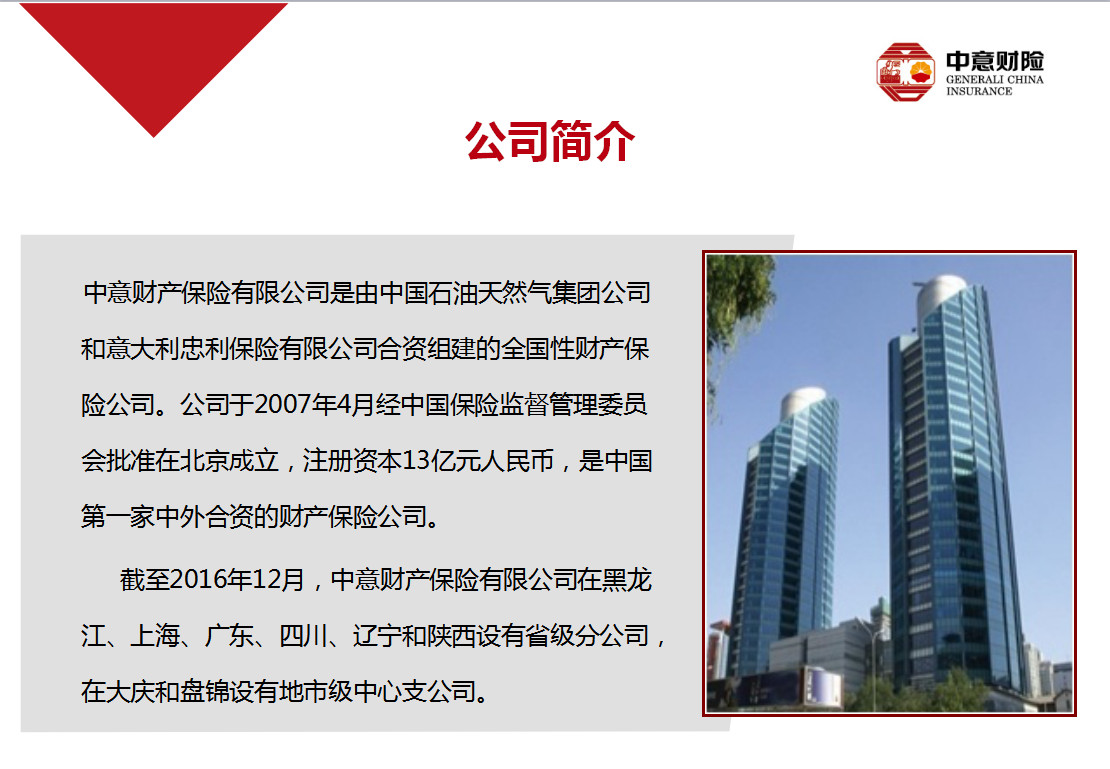 中意财险
GENERALI CHINA INSURANCE

公司简介

中意财产保险有限公司是由中国石油天然气集团公司和意大利忠利保险有限公司合资组建的全国性财产保险公司。公司于2007年4月经中国保险监督管理委员会批准在北京成立，注册资本13亿元人民币，是中国第一家中外合资的财产保险公司。

截至2016年12月，中意财产保险有限公司在黑龙江、上海、广东、四川、辽宁和陕西设有省级分公司，在大庆和盘锦设有地市级中心支公司。